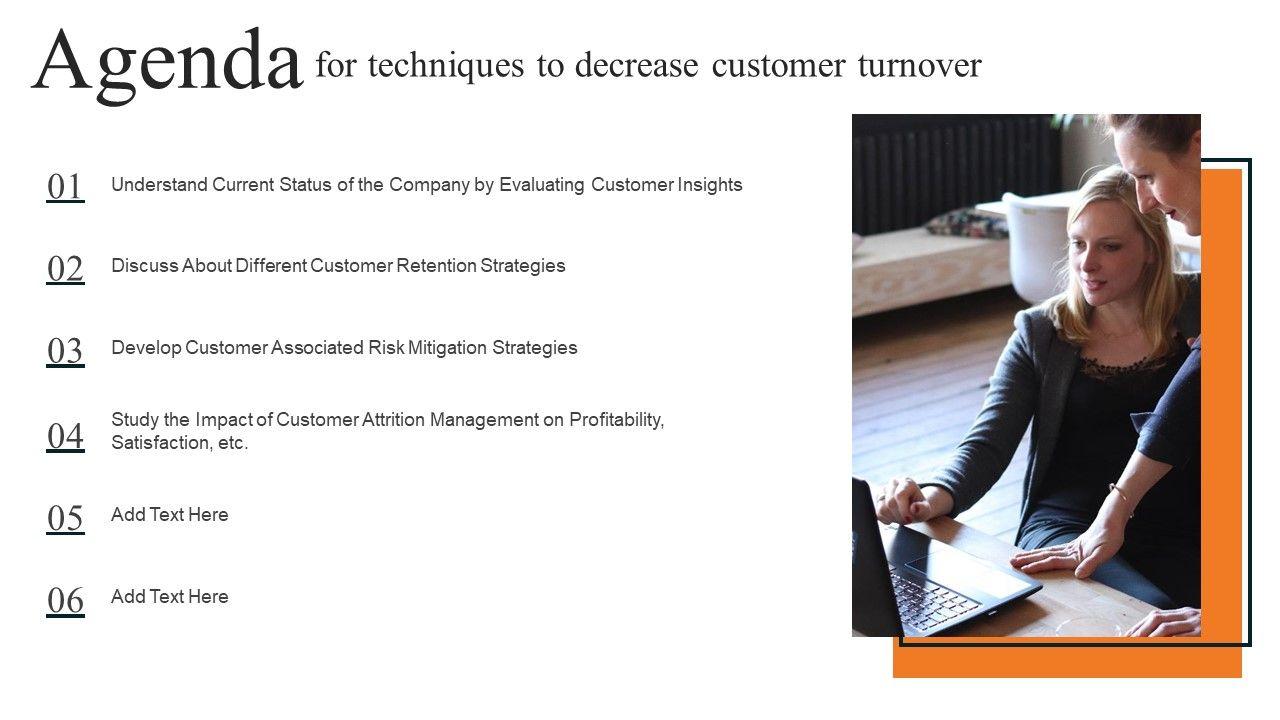 Agenda for techniques to decrease customer turnover

01 Understand Current Status of the Company by Evaluating Customer Insights

02 Discuss About Different Customer Retention Strategies

03 Develop Customer Associated Risk Mitigation Strategies

04 Study the Impact of Customer Attrition Management on Profitability, Satisfaction, etc.

05 Add Text Here

06 Add Text Here